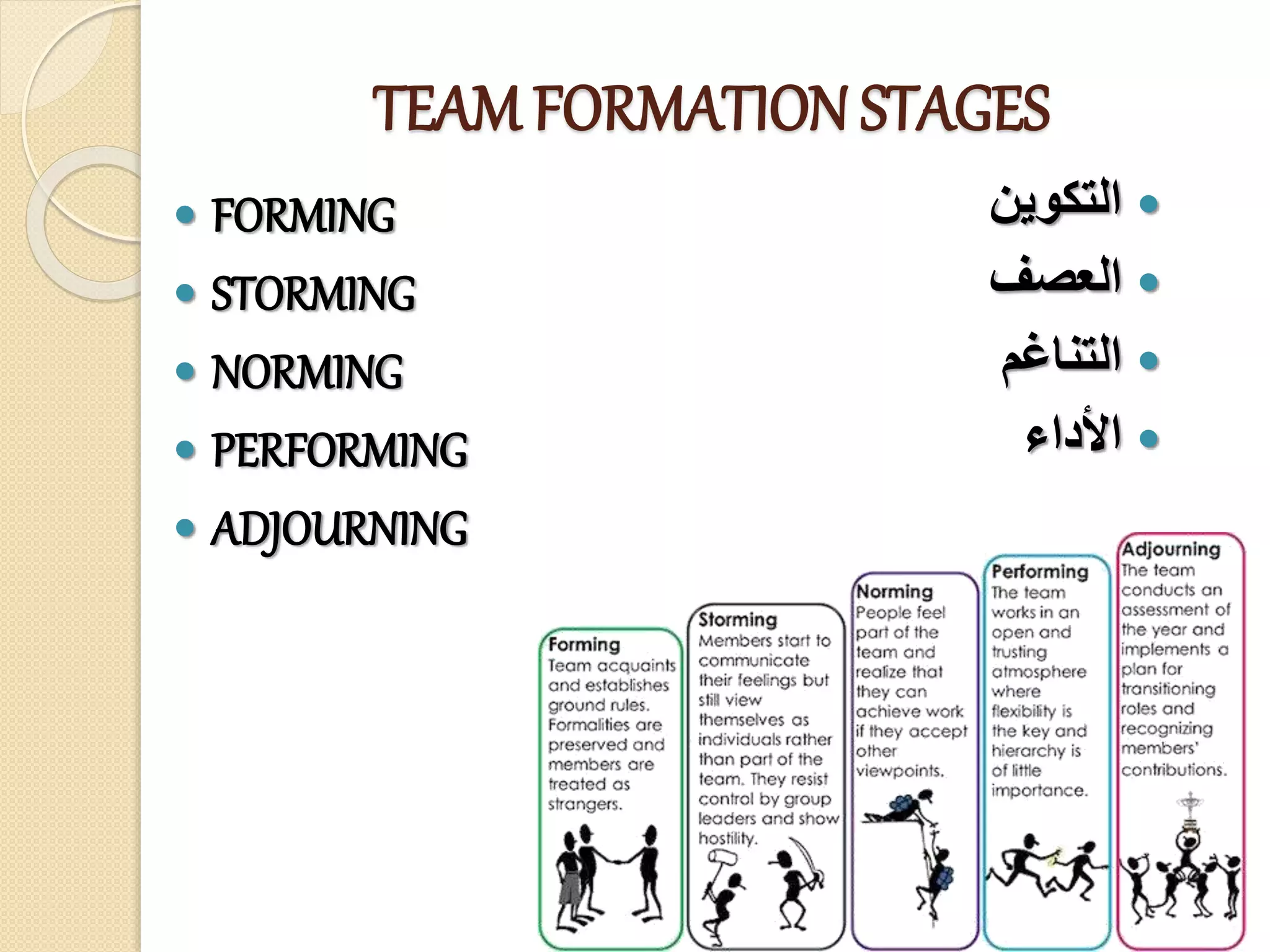 TEAM FORMATION STAGES

- FORMING
- STORMING
- NORMING
- PERFORMING
- ADJOURNING

- التكوين
- العصف
- التناغم
- الأداء

Forming
Team acquaints and establishes ground rules. Formalities are preserved and members are treated as strangers.

Storming
Members start to communicate their feelings but still view themselves as individuals rather than part of the team. They resist control by group leaders and show hostility.

Norming
People feel part of the team and realize that they can achieve work if they accept other viewpoints.

Performing
The team works in an open and trusting atmosphere where flexibility is the key and hierarchy is of little importance.

Adjourning
The team conducts an assessment of the year and implements a plan for transitioning roles and recognizing members' contributions.